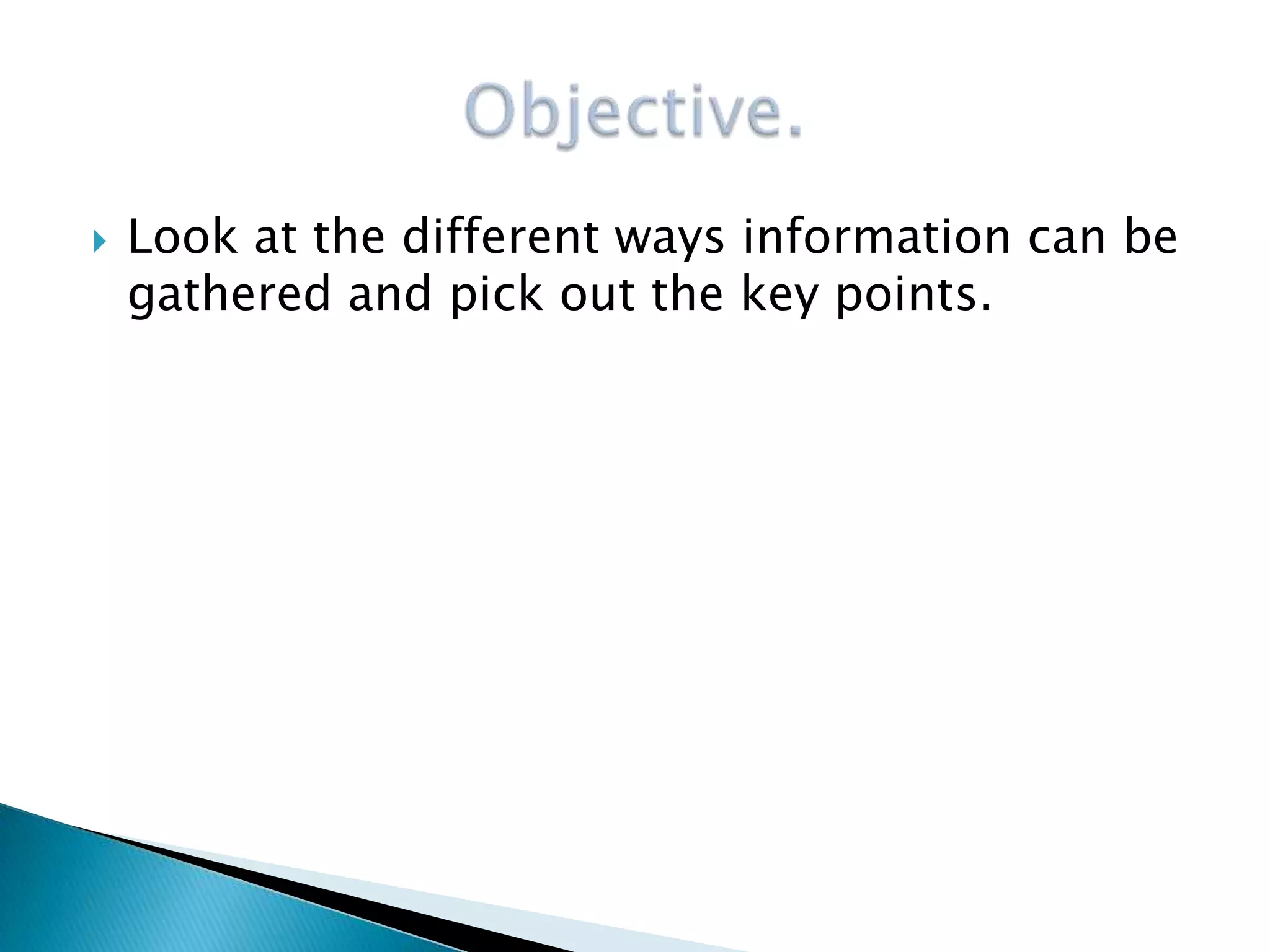 Objective.

Look at the different ways information can be gathered and pick out the key points.